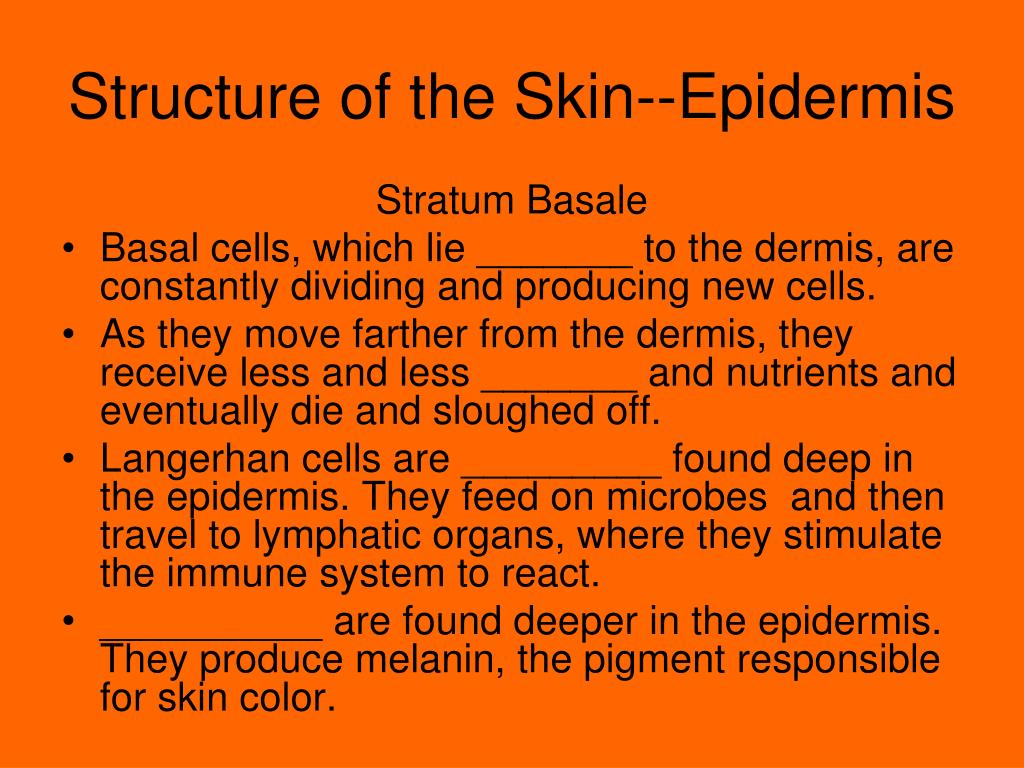 Structure of the Skin--Epidermis

Stratum Basale

• Basal cells, which lie _______ to the dermis, are constantly dividing and producing new cells.
• As they move farther from the dermis, they receive less and less _______ and nutrients and eventually die and sloughed off.
• Langerhan cells are _________ found deep in the epidermis. They feed on microbes and then travel to lymphatic organs, where they stimulate the immune system to react.
• __________ are found deeper in the epidermis. They produce melanin, the pigment responsible for skin color.